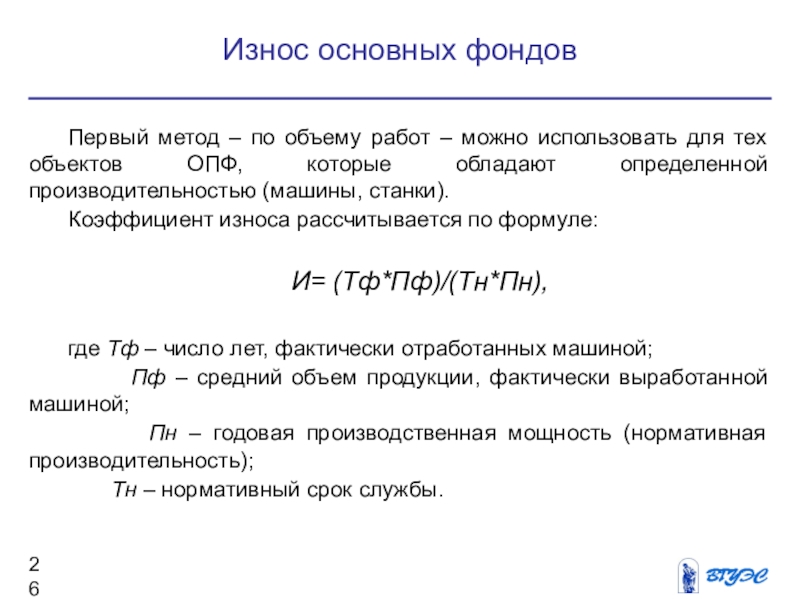 Износ основных фондов

Первый метод – по объему работ – можно использовать для тех объектов ОПФ, которые обладают определенной производительностью (машины, станки).

Коэффициент износа рассчитывается по формуле:

И= (Тф*Пф)/(Тн*Пн),

где Тф – число лет, фактически отработанных машиной;

Пф – средний объем продукции, фактически выработанной машиной;

Пн – годовая производственная мощность (нормативная производительность);

Тн – нормативный срок службы.

26

ВГУЭС